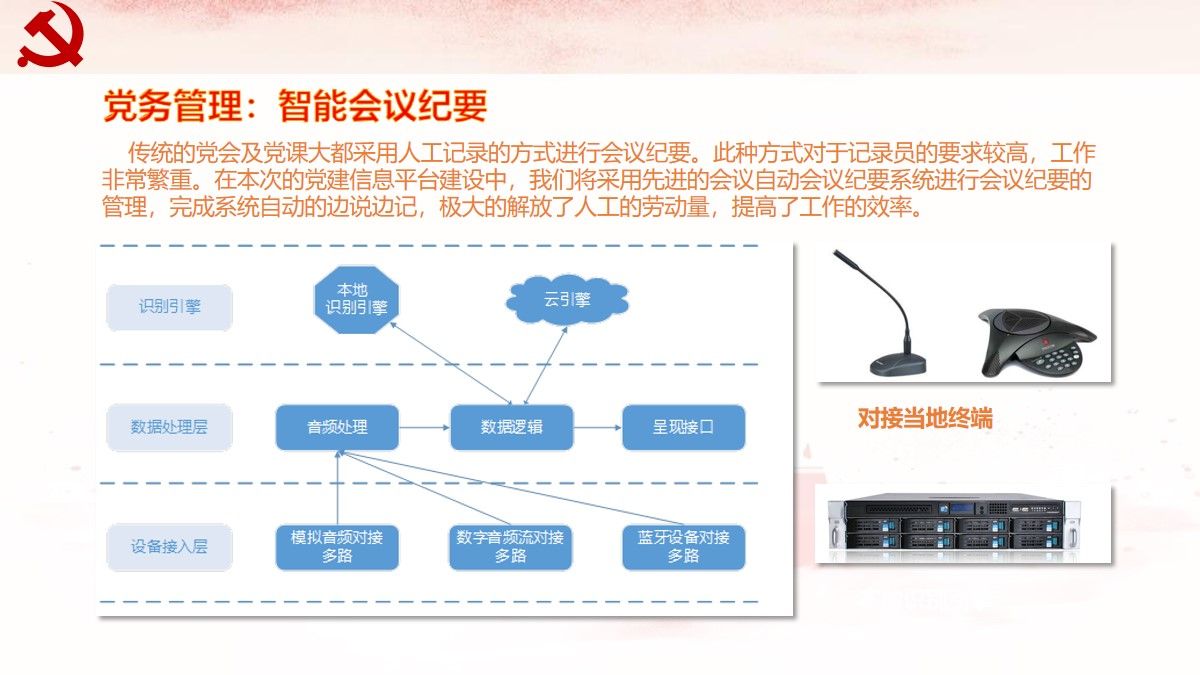 党务管理：智能会议纪要

传统的党会及党课大都采用人工记录的方式进行会议纪要。此种方式对于记录员的要求较高，工作非常繁重。在本次的党建信息平台建设中，我们将采用先进的会议自动会议纪要系统进行会议纪要的管理，完成系统自动的边说边记，极大的解放了人工的劳动量，提高了工作的效率。

识别引擎

本地识别引擎

云引擎

数据处理层

音频处理

数据逻辑

呈现接口

设备接入层

模拟音频对接多路

数字音频流对接多路

蓝牙设备对接多路

对接当地终端